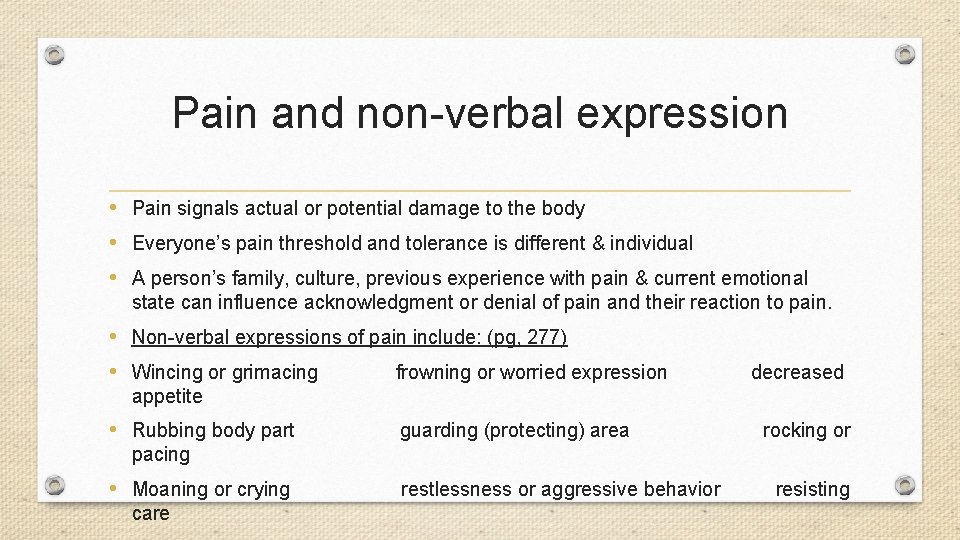 Pain and non-verbal expression

• Pain signals actual or potential damage to the body

• Everyone's pain threshold and tolerance is different & individual

• A person's family, culture, previous experience with pain & current emotional state can influence acknowledgment or denial of pain and their reaction to pain.

• Non-verbal expressions of pain include: (pg. 277)

• Wincing or grimacing frowning or worried expression decreased appetite

• Rubbing body part guarding (protecting) area rocking or pacing

• Moaning or crying restlessness or aggressive behavior resisting care